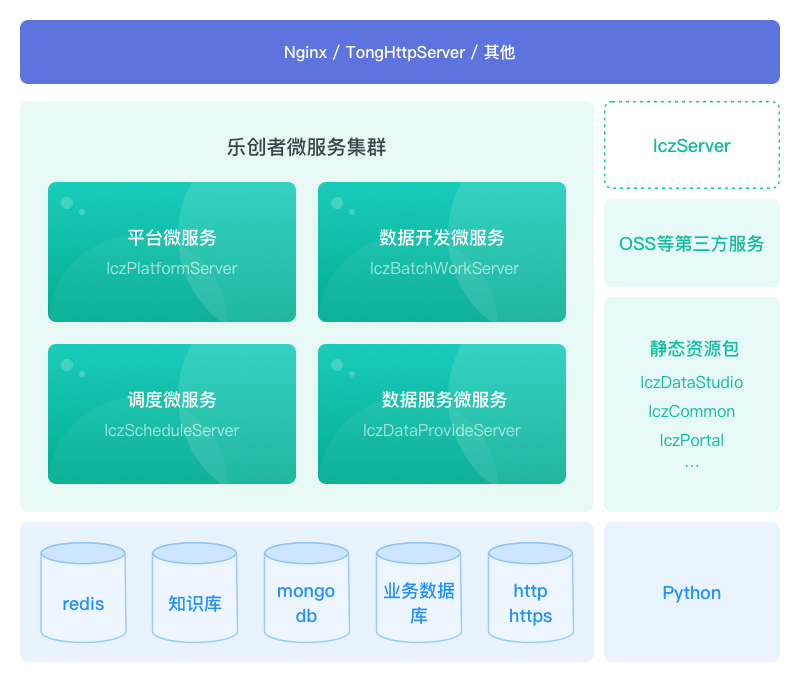 Nginx / TongHttpServer / 其他

乐创者微服务集群

平台微服务
lczPlatformServer

数据开发微服务
lczBatchWorkServer

调度微服务
lczScheduleServer

数据服务微服务
lczDataProvideServer

lczServer

OSS等第三方服务

静态资源包
lczDataStudio
lczCommon
lczPortal
...

redis

知识库

mongo db

业务数据库

http https

Python